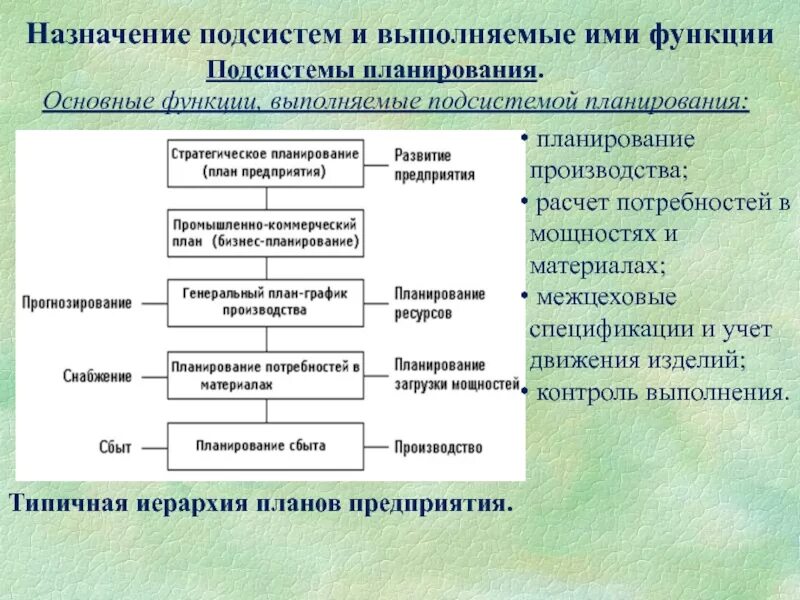 Назначение подсистем и выполняемые ими функции
Подсистемы планирования.
Основные функции, выполняемые подсистемой планирования:

Стратегическое планирование (план предприятия)
Развитие предприятия
Промышленно-коммерческий план (бизнес-планирование)
Прогнозирование
Генеральный план-график производства
Планирование ресурсов
Снабжение
Планирование потребностей в материалах
Планирование загрузки мощностей
Сбыт
Планирование сбыта
Производство

• планирование производства;
• расчет потребностей в мощностях и материалах;
• межцеховые спецификации и учет движения изделий;
• контроль выполнения.

Типичная иерархия планов предприятия.